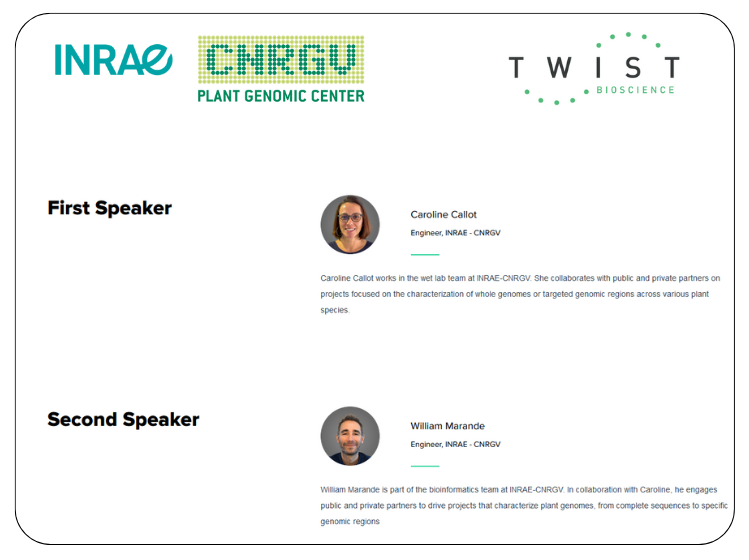 INRAE

CNRGV
PLANT GENOMIC CENTER

TWIST
BIOSCIENCE

First Speaker

Caroline Callot

Engineer, INRAE - CNRGV

Caroline Callot works in the wet lab team at INRAE-CNRGV. She collaborates with public and private partners on projects focused on the characterization of whole genomes or targeted genomic regions across various plant species.

Second Speaker

William Marande

Engineer, INRAE - CNRGV

William Marande is part of the bioinformatics team at INRAE-CNRGV. In collaboration with Caroline, he engages public and private partners to drive projects that characterize plant genomes, from complete sequences to specific genomic regions